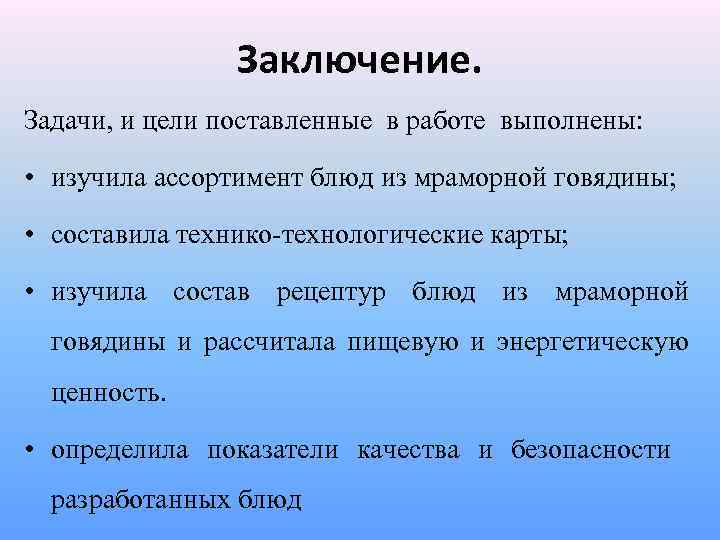 Заключение.

Задачи, и цели поставленные в работе выполнены:

• изучила ассортимент блюд из мраморной говядины;

• составила технико-технологические карты;

• изучила состав рецептур блюд из мраморной говядины и рассчитала пищевую и энергетическую ценность.

• определила показатели качества и безопасности разработанных блюд